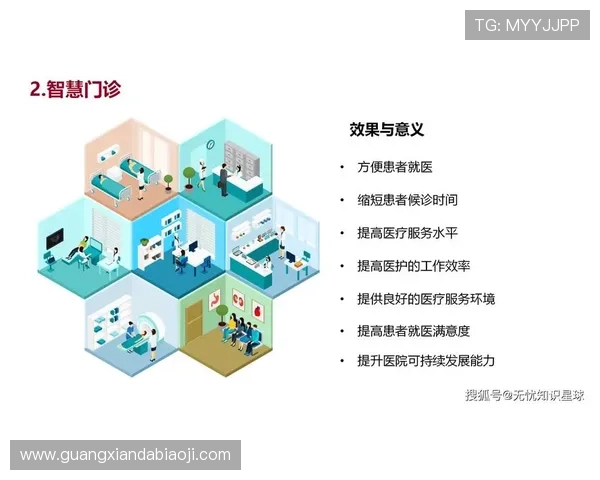 TG: MYYJJPP

2.智慧门诊

效果与意义

• 方便患者就医
• 缩短患者候诊时间
• 提高医疗服务水平
• 提高医护的工作效率
• 提供良好的医疗服务环境
• 提高患者就医满意度
• 提升医院可持续发展能力

搜狐号@无忧知识星球

www.guangxiandabiaoji.com